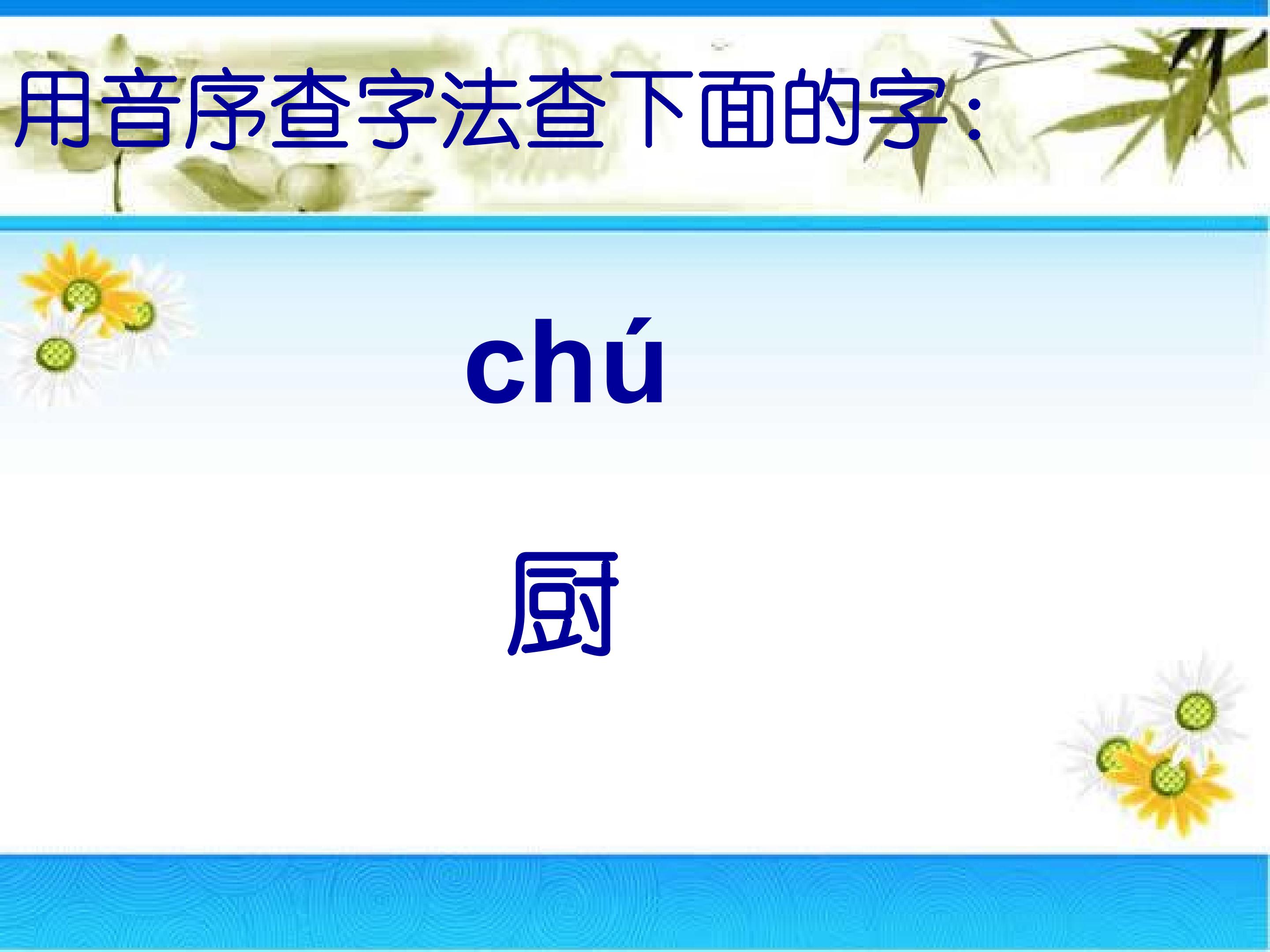 用音序查字法查下面的字：

chú

厨